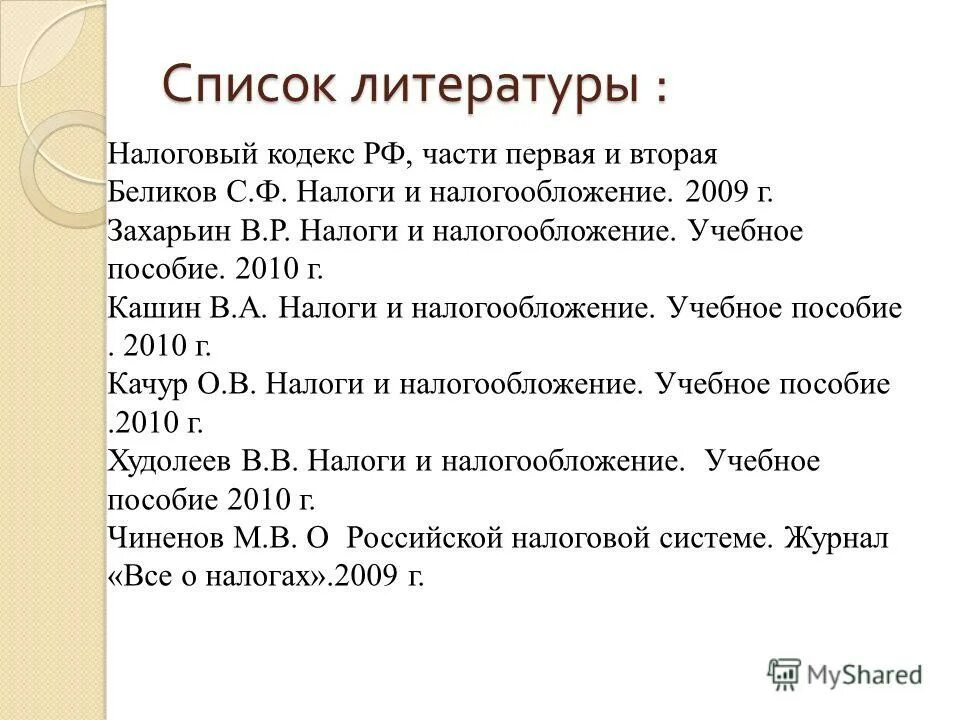 Список литературы :

Налоговый кодекс РФ, части первая и вторая
Беликов С.Ф. Налоги и налогообложение. 2009 г.
Захарьин В.Р. Налоги и налогообложение. Учебное пособие. 2010 г.
Кашин В.А. Налоги и налогообложение. Учебное пособие . 2010 г.
Качур О.В. Налоги и налогообложение. Учебное пособие .2010 г.
Худолеев В.В. Налоги и налогообложение. Учебное пособие 2010 г.
Чиненов М.В. О Российской налоговой системе. Журнал «Все о налогах».2009 г.

MyShared